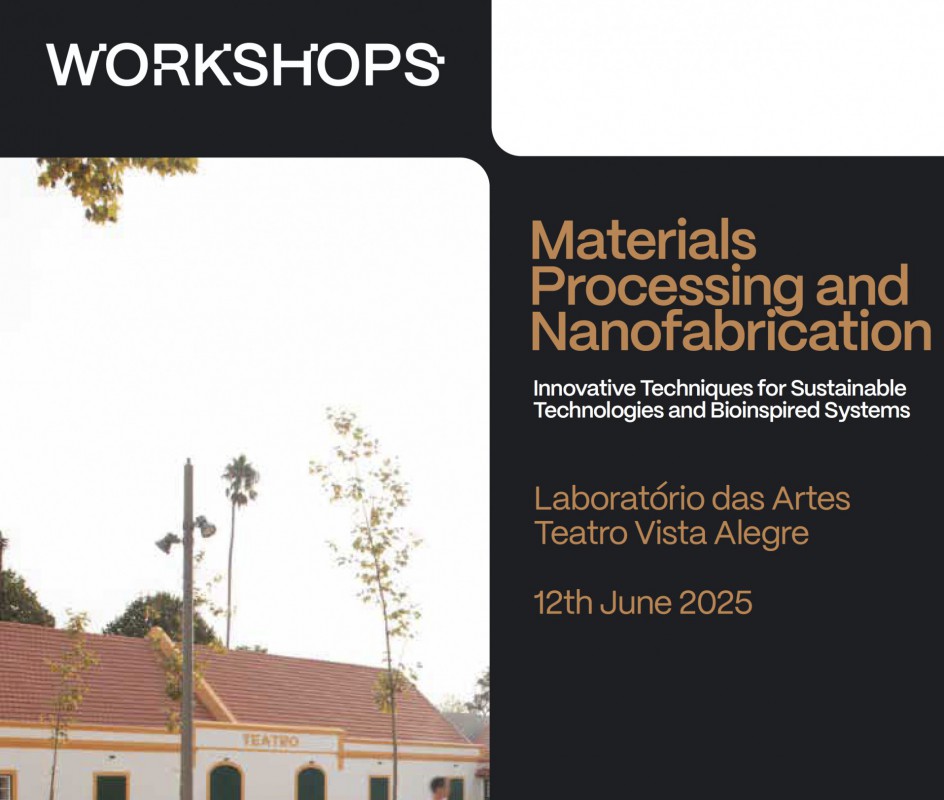 WORKSHOPS

Materials Processing and Nanofabrication

Innovative Techniques for Sustainable Technologies and Bioinspired Systems

Laboratório das Artes
Teatro Vista Alegre

12th June 2025

TEATRO